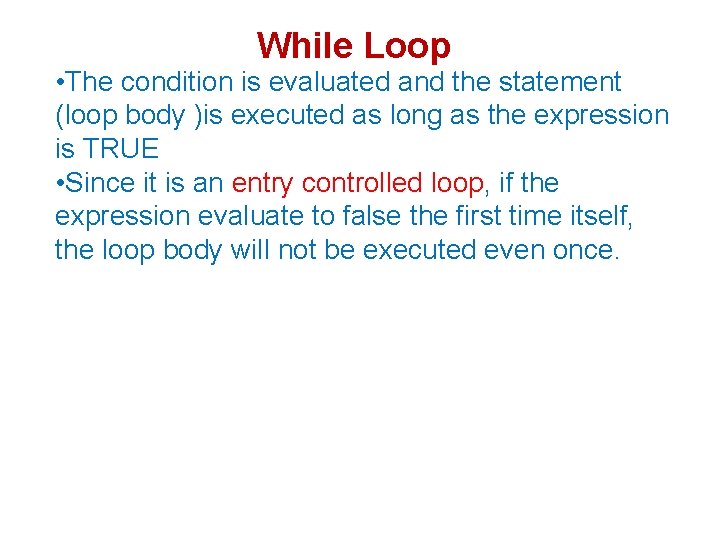 While Loop

•The condition is evaluated and the statement (loop body )is executed as long as the expression is TRUE

•Since it is an entry controlled loop, if the expression evaluate to false the first time itself, the loop body will not be executed even once.